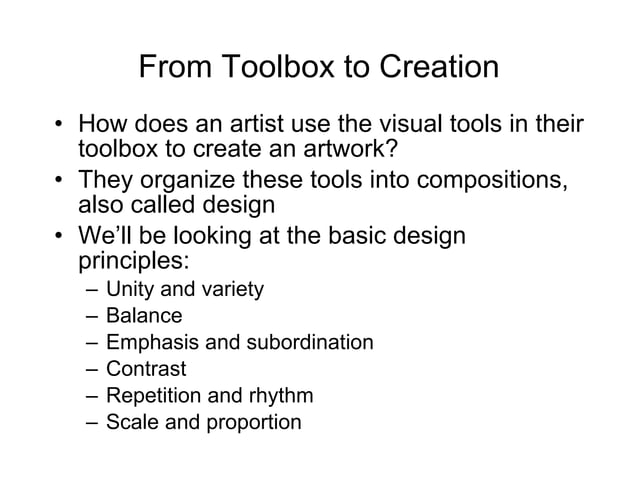 From Toolbox to Creation

• How does an artist use the visual tools in their toolbox to create an artwork?
• They organize these tools into compositions, also called design
• We'll be looking at the basic design principles:
  – Unity and variety
  – Balance
  – Emphasis and subordination
  – Contrast
  – Repetition and rhythm
  – Scale and proportion